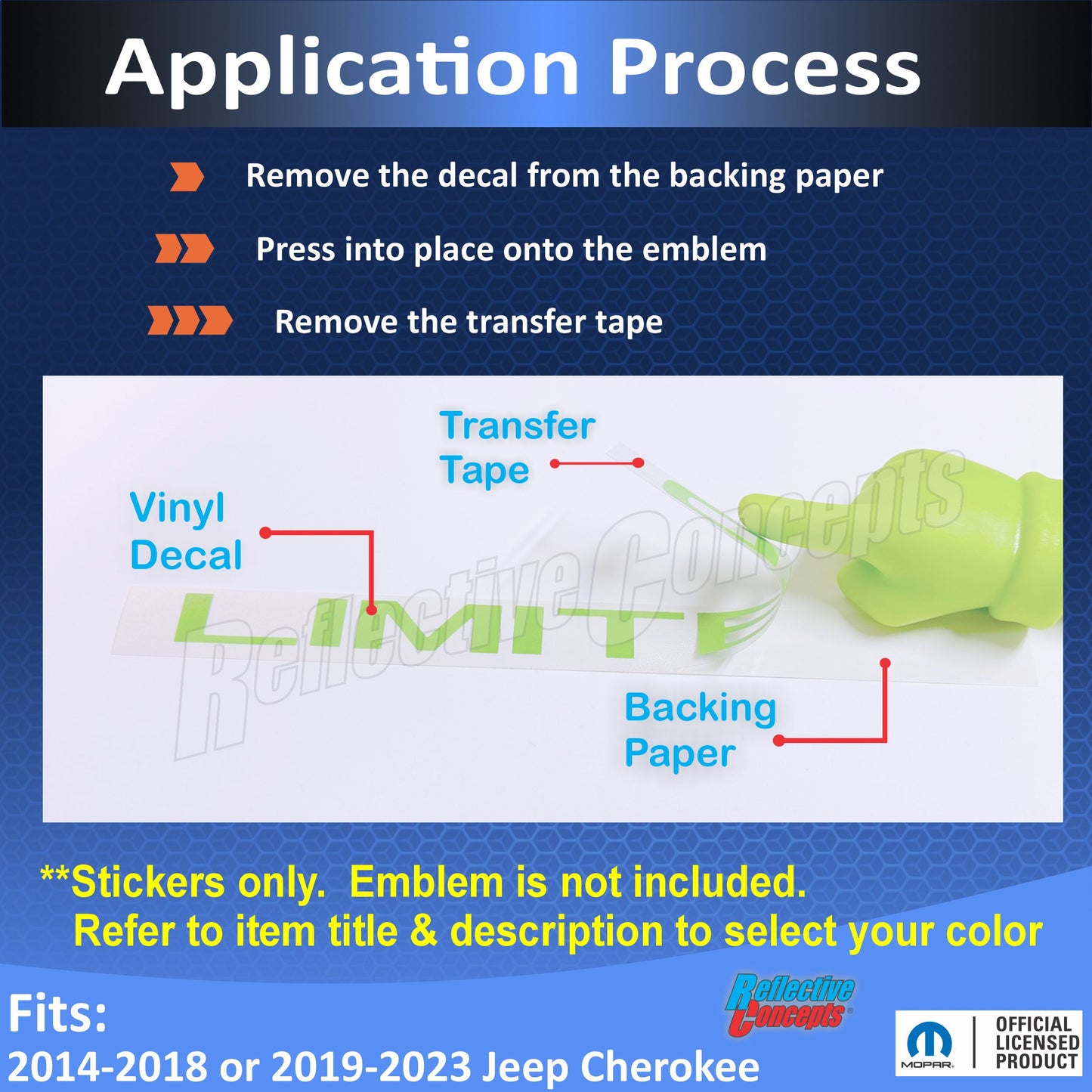 Application Process

Remove the decal from the backing paper

Press into place onto the emblem

Remove the transfer tape

Transfer Tape

Vinyl Decal

LIMITE

Reflective Concepts

Backing Paper

**Stickers only. Emblem is not included.
Refer to item title & description to select your color

Fits:
2014-2018 or 2019-2023 Jeep Cherokee

Reflective Concepts

MOPAR

OFFICIAL LICENSED PRODUCT